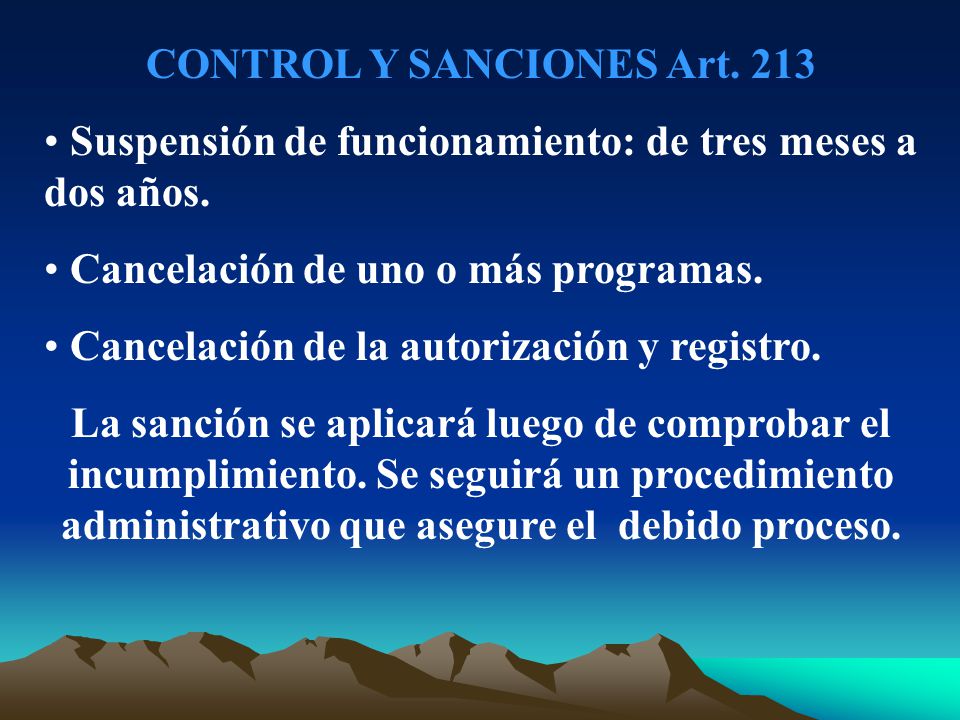 CONTROL Y SANCIONES Art. 213

• Suspensión de funcionamiento: de tres meses a dos años.

• Cancelación de uno o más programas.

• Cancelación de la autorización y registro.

La sanción se aplicará luego de comprobar el incumplimiento. Se seguirá un procedimiento administrativo que asegure el debido proceso.